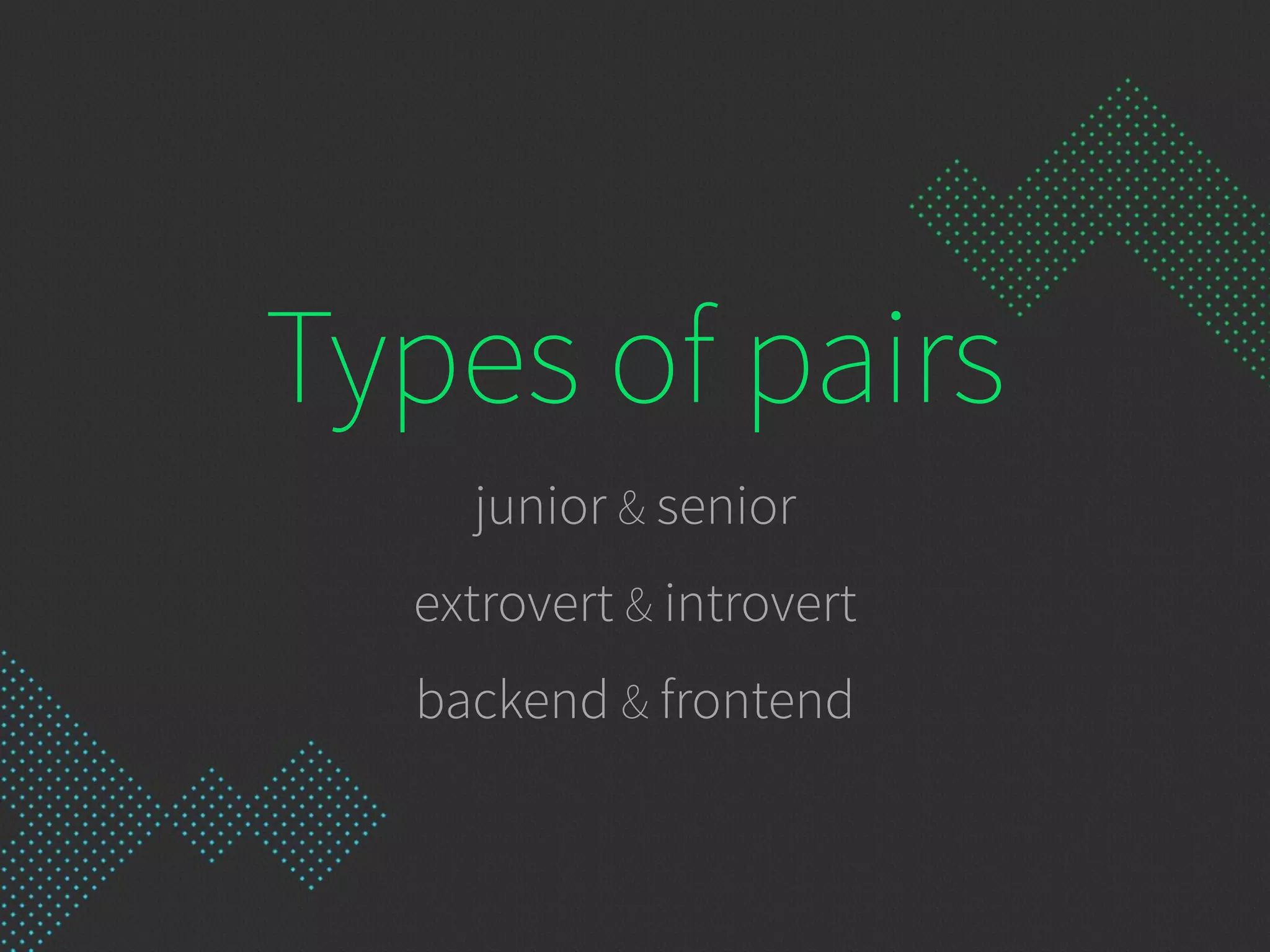 Types of pairs

junior & senior

extrovert & introvert

backend & frontend